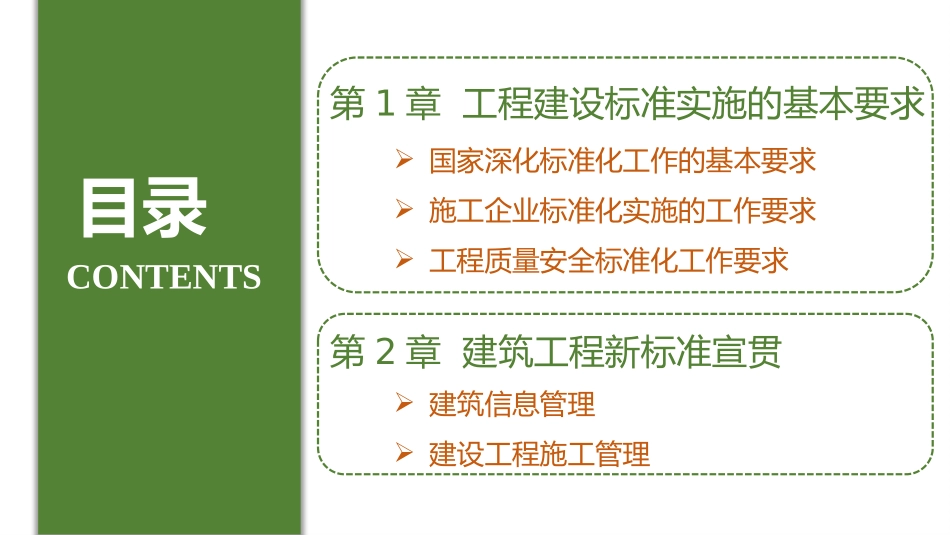 目录
CONTENTS

第 1 章 工程建设标准实施的基本要求

➢ 国家深化标准化工作的基本要求
➢ 施工企业标准化实施的工作要求
➢ 工程质量安全标准化工作要求

第 2 章 建筑工程新标准宣贯

➢ 建筑信息管理
➢ 建设工程施工管理